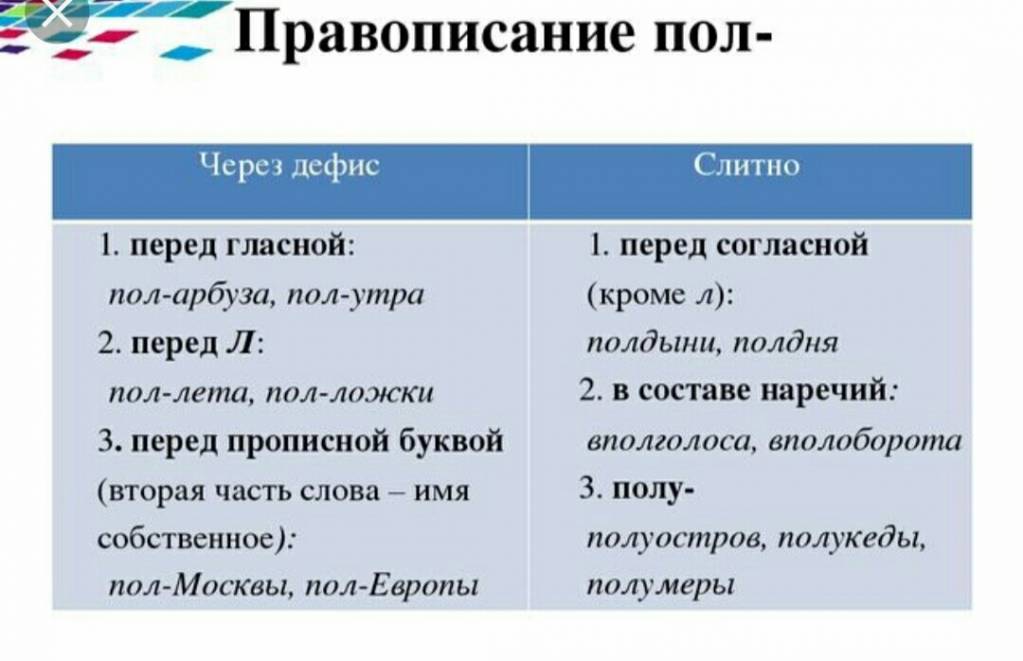 Правописание пол-

| Через дефис | Слитно |
|---|---|
| 1. перед гласной: пол-арбуза, пол-утра 2. перед Л: пол-лета, пол-ложки 3. перед прописной буквой (вторая часть слова – имя собственное): пол-Москвы, пол-Европы | 1. перед согласной (кроме л): полдыни, полдня 2. в составе наречий: вполголоса, вполоборота 3. полу- полуостров, полукеды, полумеры |